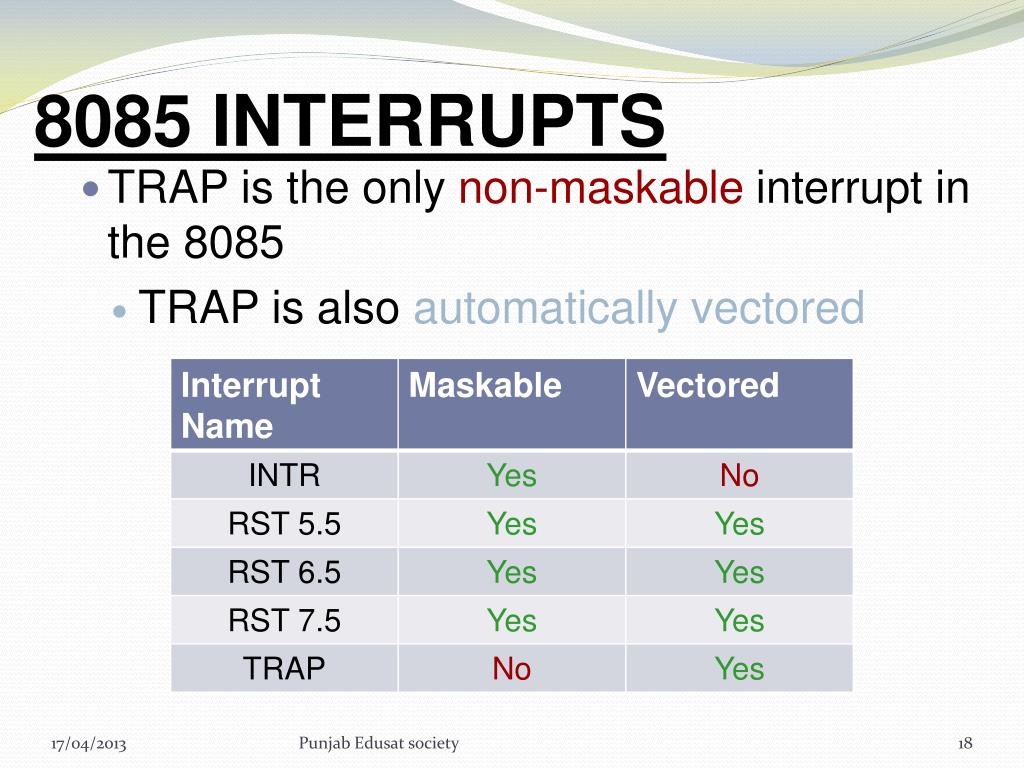 8085 INTERRUPTS

TRAP is the only non-maskable interrupt in the 8085

TRAP is also automatically vectored

| Interrupt Name | Maskable | Vectored |
|---|---|---|
| INTR | Yes | No |
| RST 5.5 | Yes | Yes |
| RST 6.5 | Yes | Yes |
| RST 7.5 | Yes | Yes |
| TRAP | No | Yes |

17/04/2013

Punjab Edusat society

18